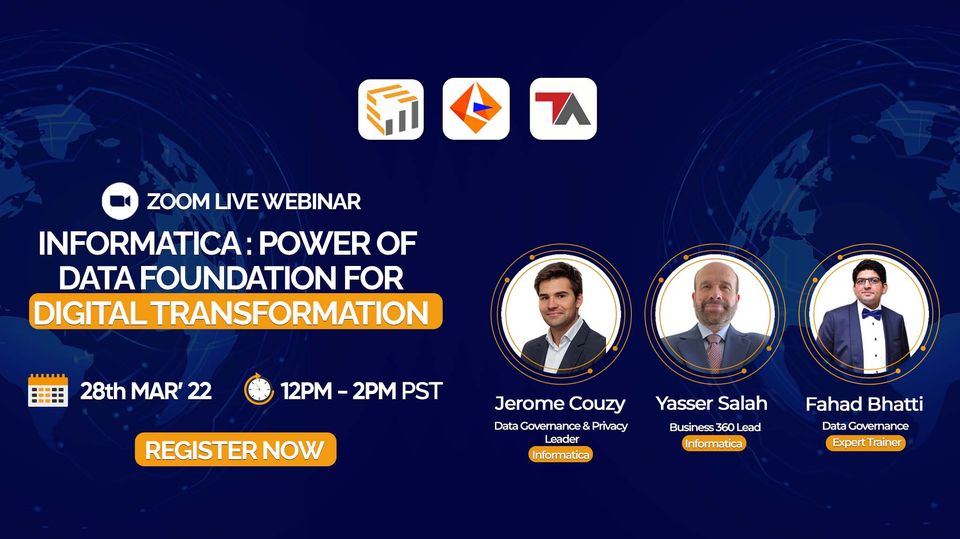 TA

ZOOM LIVE WEBINAR

INFORMATICA : POWER OF DATA FOUNDATION FOR DIGITAL TRANSFORMATION

28th MAR' 22

12PM - 2PM PST

REGISTER NOW

Jerome Couzy
Data Governance & Privacy Leader
Informatica

Yasser Salah
Business 360 Lead
Informatica

Fahad Bhatti
Data Governance
Expert Trainer